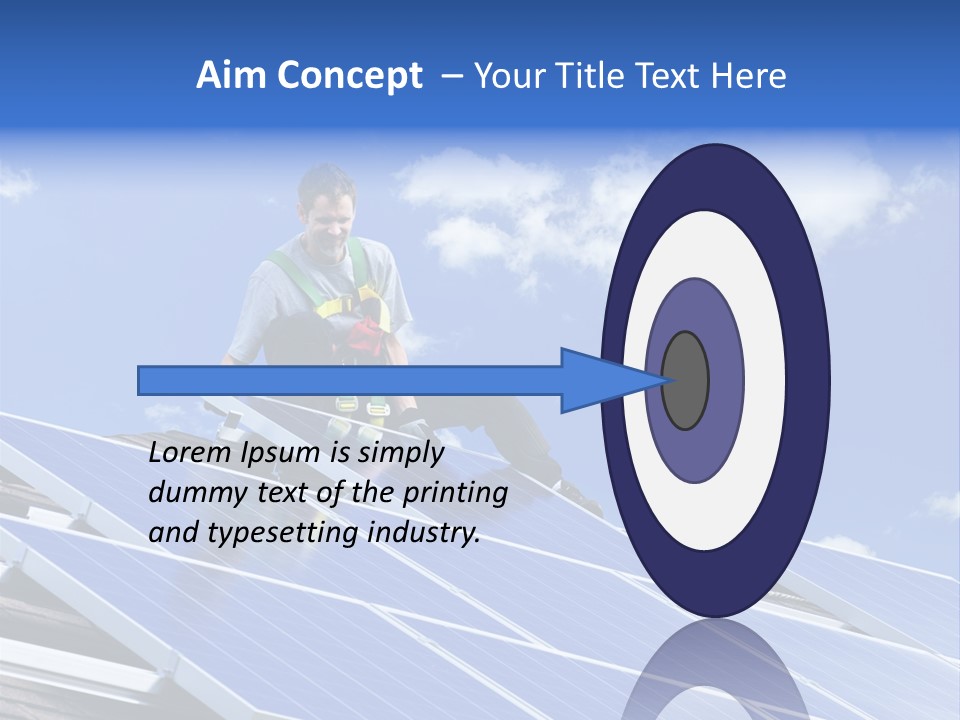 Aim Concept – Your Title Text Here

Lorem Ipsum is simply dummy text of the printing and typesetting industry.